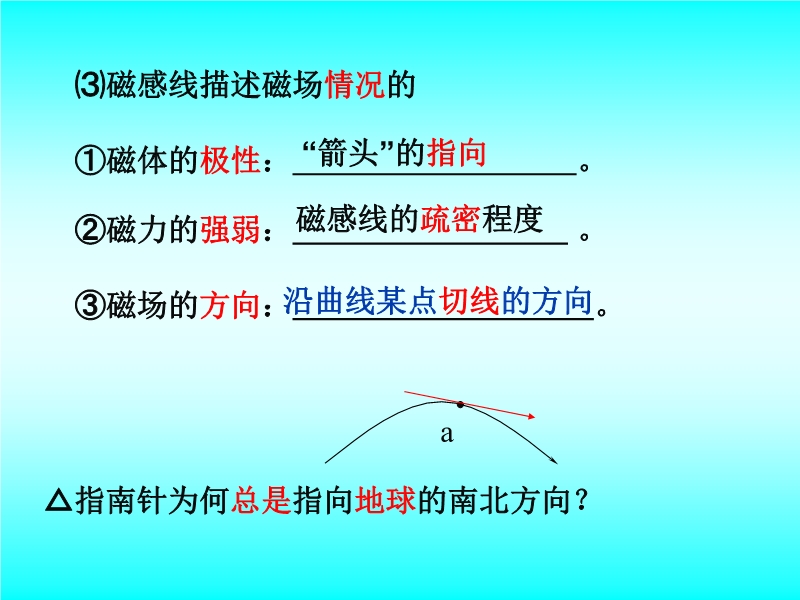 ⑶磁感线描述磁场情况的

①磁体的极性：“箭头”的指向。

②磁力的强弱：磁感线的疏密程度。

③磁场的方向：沿曲线某点切线的方向。

a

△指南针为何总是指向地球的南北方向？